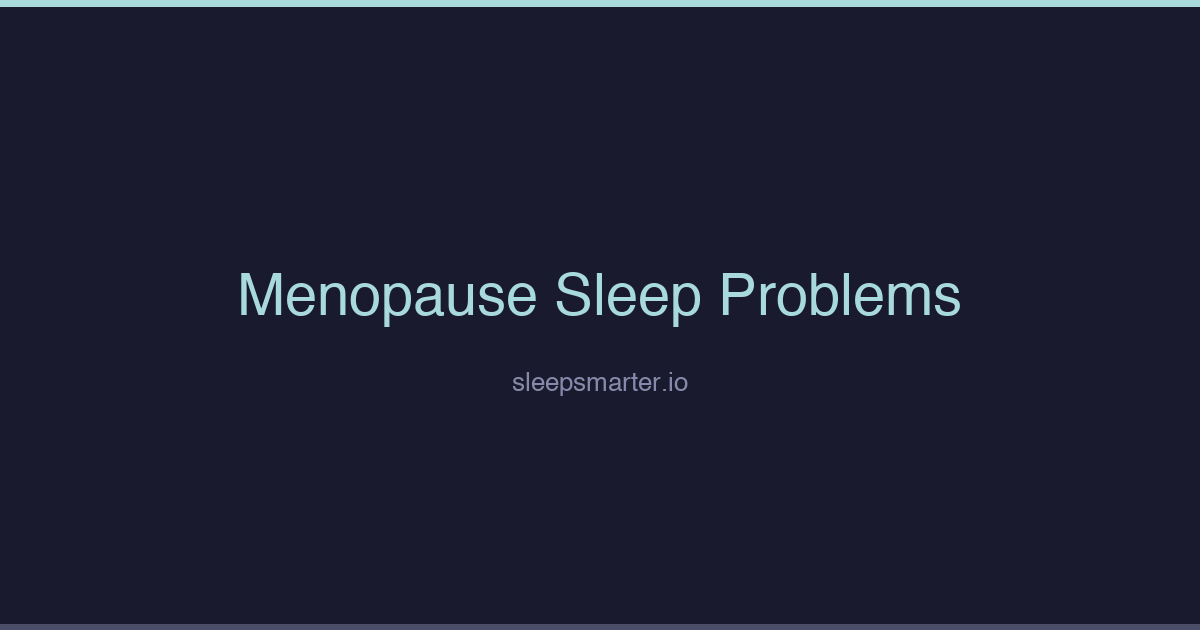 Menopause Sleep Problems

sleepsmarter.io